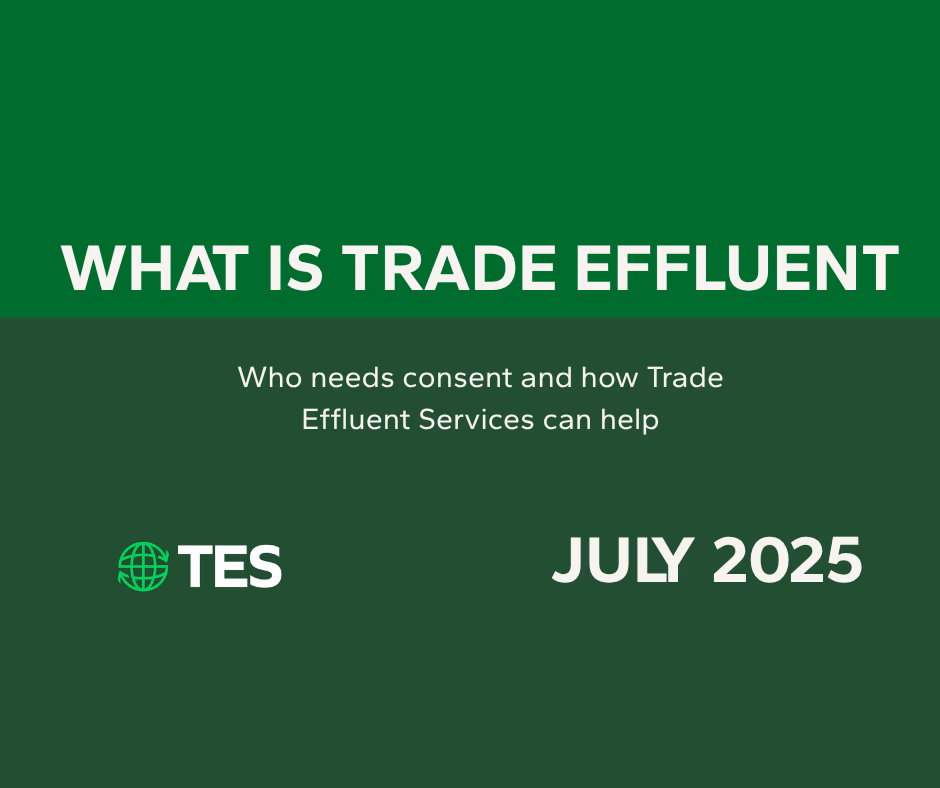 WHAT IS TRADE EFFLUENT

Who needs consent and how Trade Effluent Services can help

TES

JULY 2025